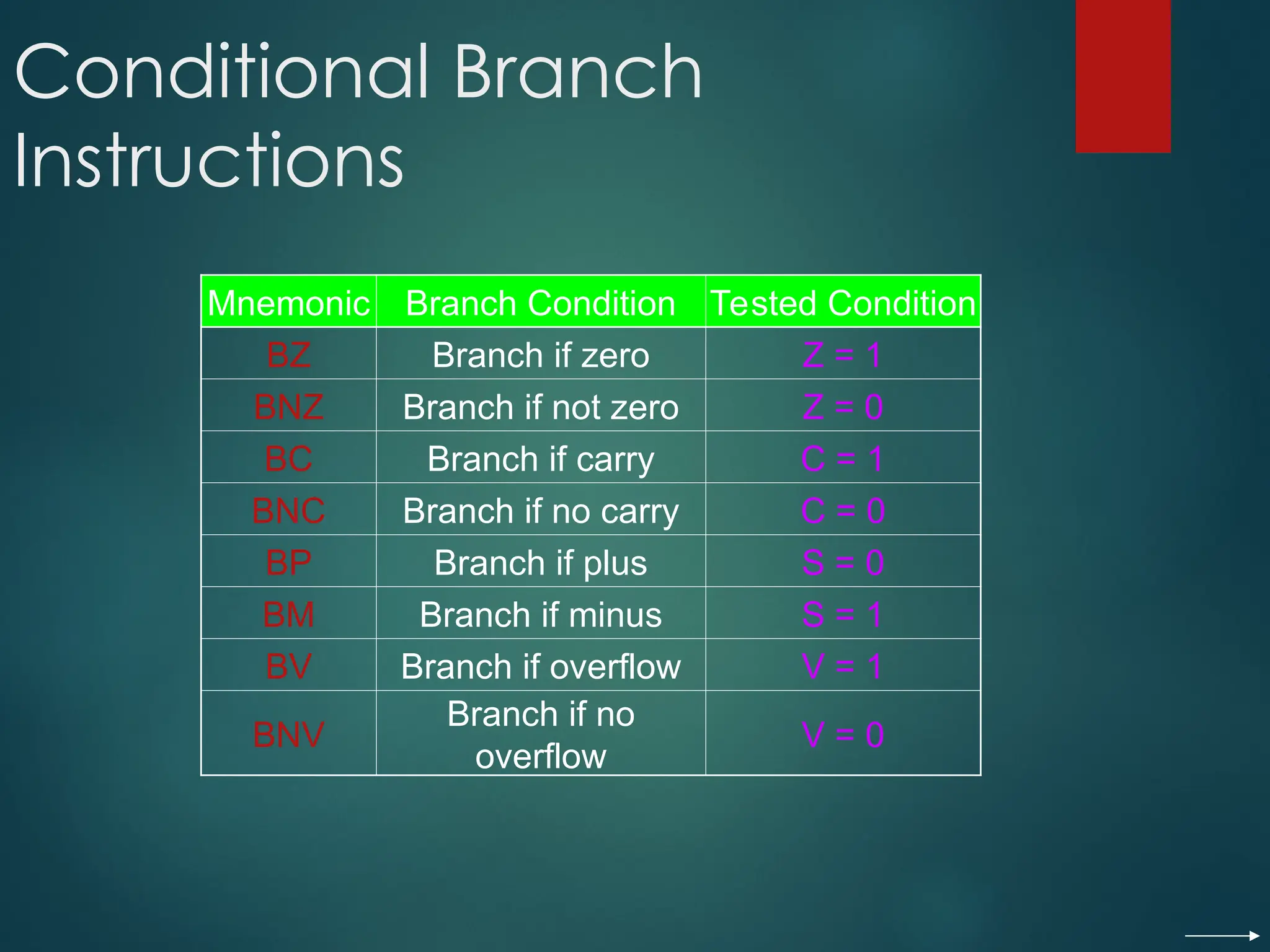 Conditional Branch Instructions

| Mnemonic | Branch Condition | Tested Condition |
|---|---|---|
| BZ | Branch if zero | Z = 1 |
| BNZ | Branch if not zero | Z = 0 |
| BC | Branch if carry | C = 1 |
| BNC | Branch if no carry | C = 0 |
| BP | Branch if plus | S = 0 |
| BM | Branch if minus | S = 1 |
| BV | Branch if overflow | V = 1 |
| BNV | Branch if no overflow | V = 0 |